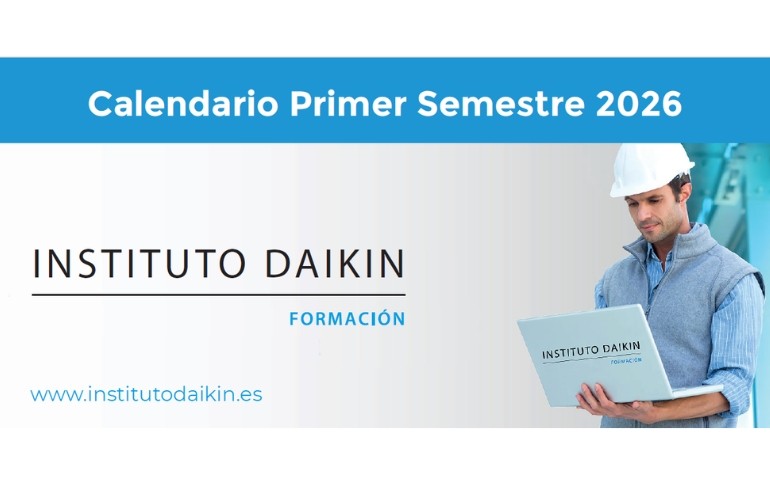 Calendario Primer Semestre 2026

INSTITUTO DAIKIN

FORMACIÓN

www.institutodaikin.es

INSTITUTO DAIKIN

FORMACIÓN